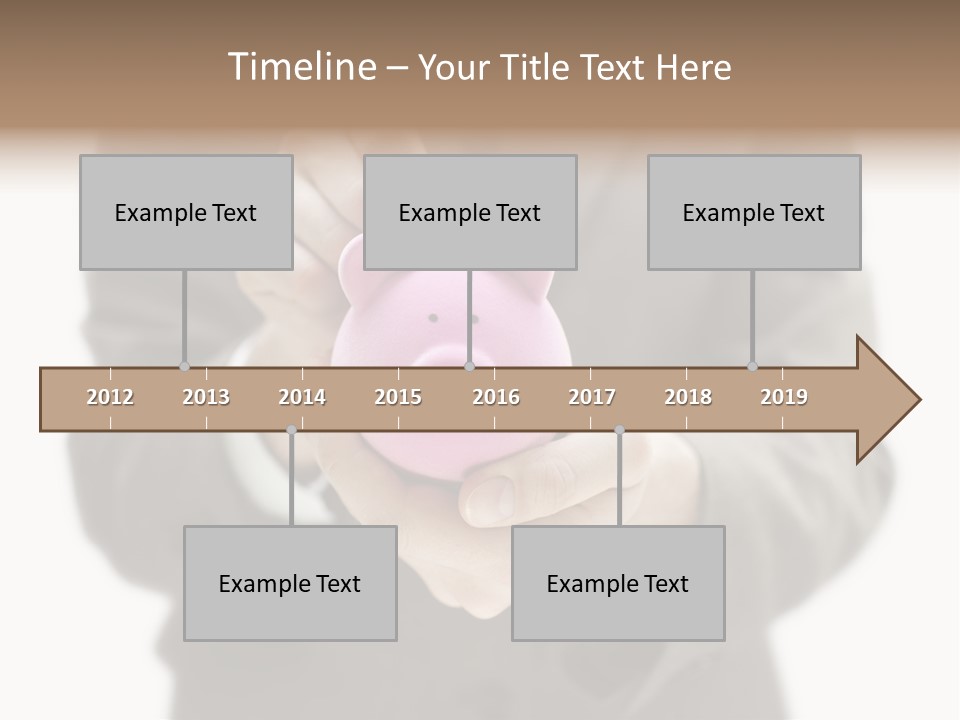 Timeline – Your Title Text Here

Example Text

Example Text

Example Text

2012 2013 2014 2015 2016 2017 2018 2019

Example Text

Example Text